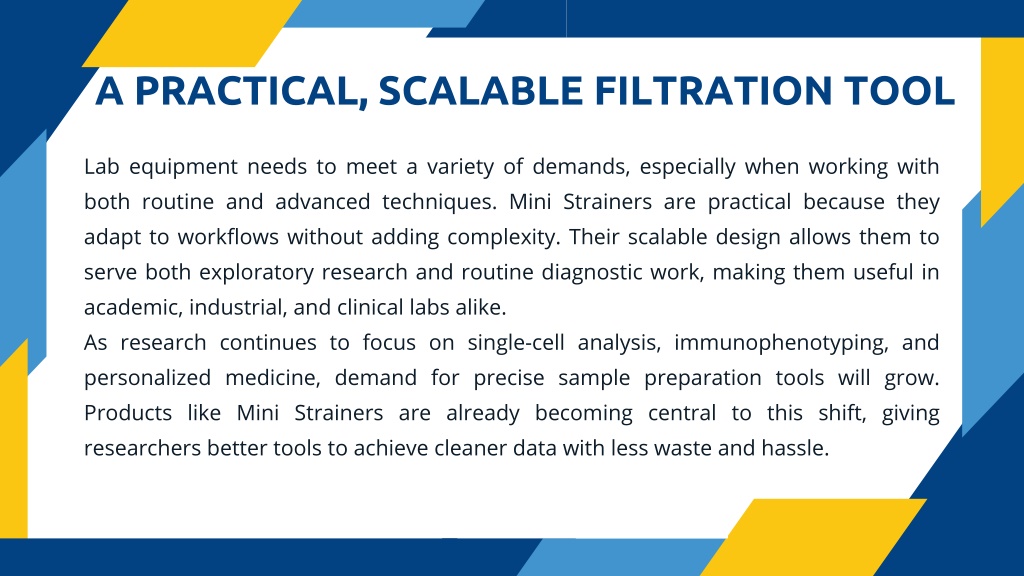 A PRACTICAL, SCALABLE FILTRATION TOOL

Lab equipment needs to meet a variety of demands, especially when working with both routine and advanced techniques. Mini Strainers are practical because they adapt to workflows without adding complexity. Their scalable design allows them to serve both exploratory research and routine diagnostic work, making them useful in academic, industrial, and clinical labs alike.

As research continues to focus on single-cell analysis, immunophenotyping, and personalized medicine, demand for precise sample preparation tools will grow. Products like Mini Strainers are already becoming central to this shift, giving researchers better tools to achieve cleaner data with less waste and hassle.